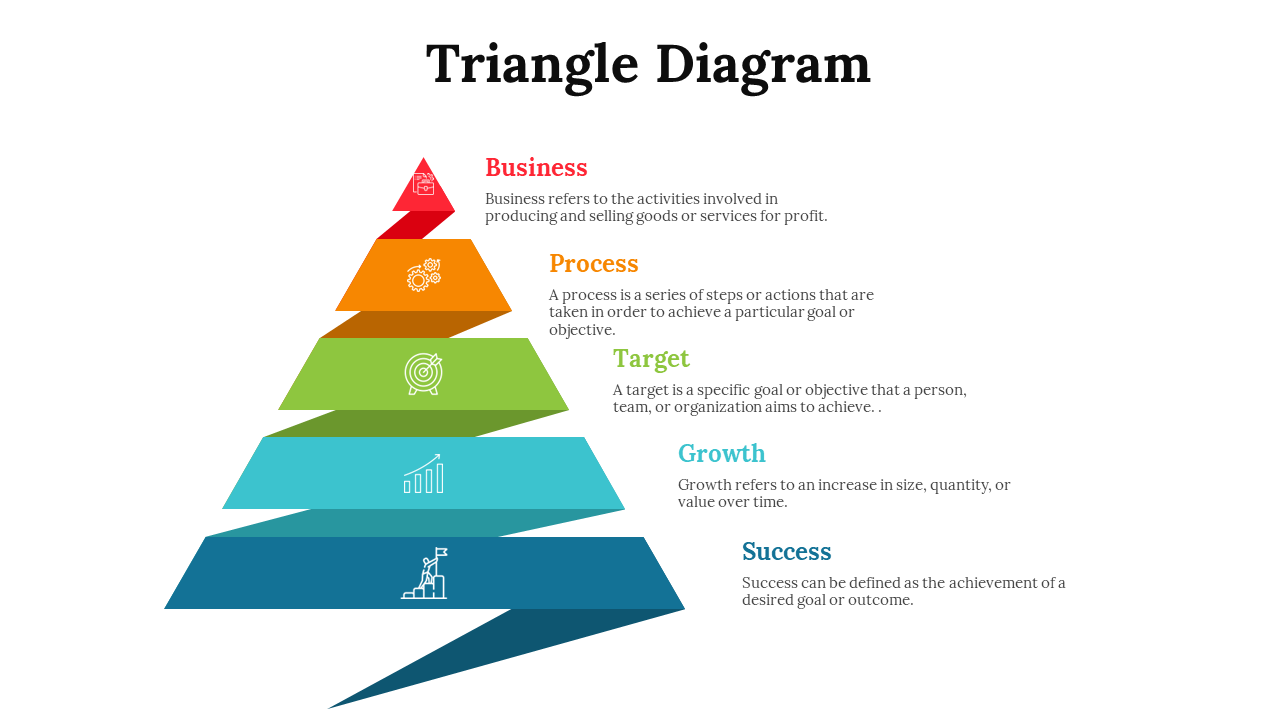 Triangle Diagram

Business

Business refers to the activities involved in producing and selling goods or services for profit.

Process

A process is a series of steps or actions that are taken in order to achieve a particular goal or objective.

Target

A target is a specific goal or objective that a person, team, or organization aims to achieve. .

Growth

Growth refers to an increase in size, quantity, or value over time.

Success

Success can be defined as the achievement of a desired goal or outcome.